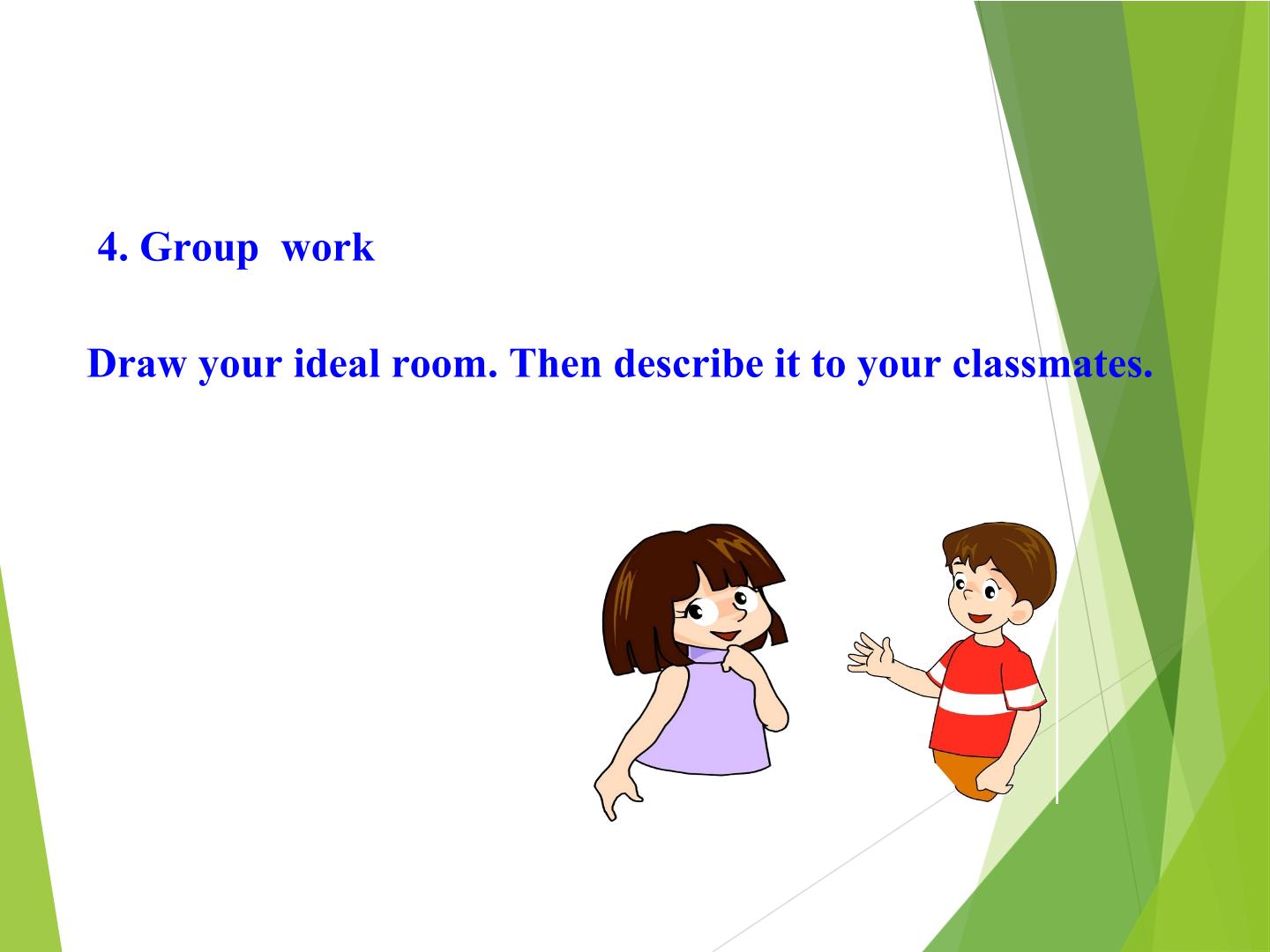 4. Group work

Draw your ideal room. Then describe it to your classmates.